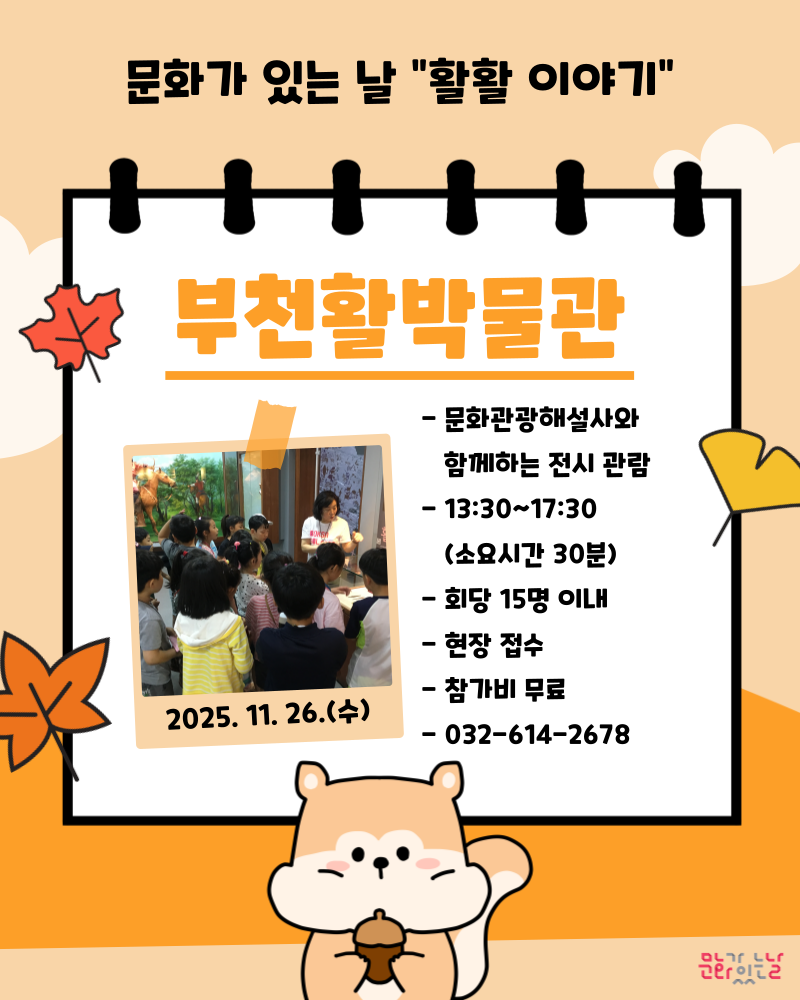 문화가 있는 날 "활활 이야기"

부천활박물관

2025. 11. 26.(수)

- 문화관광해설사와 함께하는 전시 관람
- 13:30~17:30 (소요시간 30분)
- 회당 15명 이내
- 현장 접수
- 참가비 무료
- 032-614-2678

문화가 있는 날